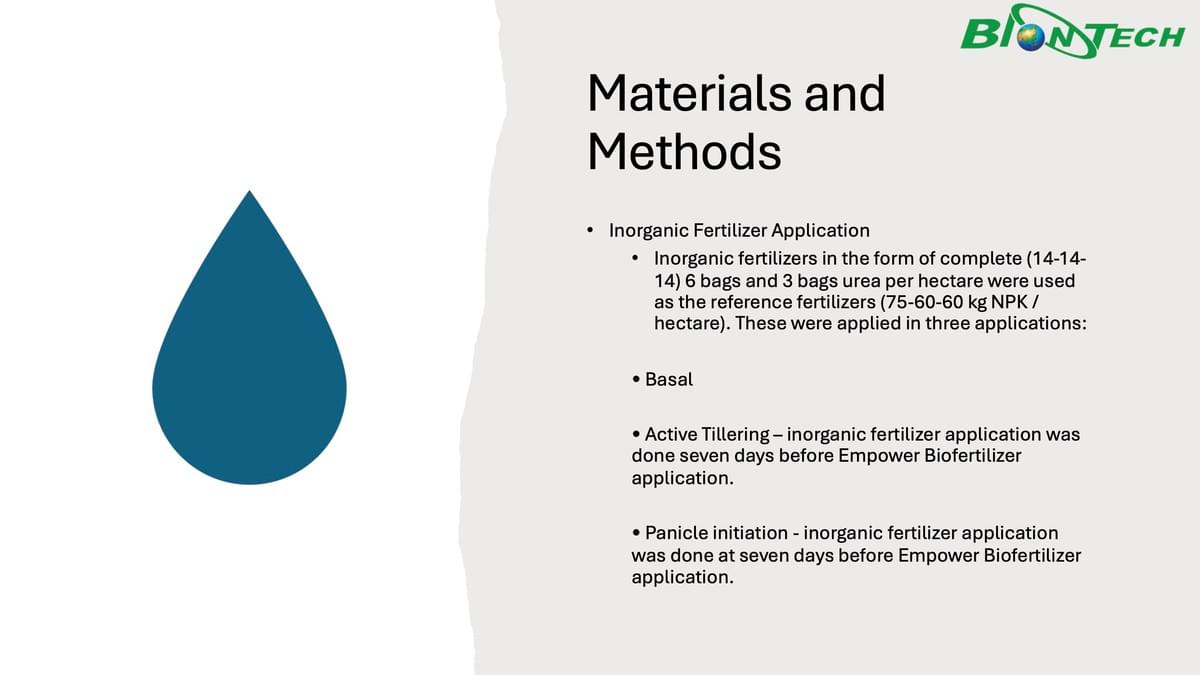 BIONTECH

Materials and Methods

• Inorganic Fertilizer Application

• Inorganic fertilizers in the form of complete (14-14-14) 6 bags and 3 bags urea per hectare were used as the reference fertilizers (75-60-60 kg NPK / hectare). These were applied in three applications:

• Basal

• Active Tillering – inorganic fertilizer application was done seven days before Empower Biofertilizer application.

• Panicle initiation - inorganic fertilizer application was done at seven days before Empower Biofertilizer application.